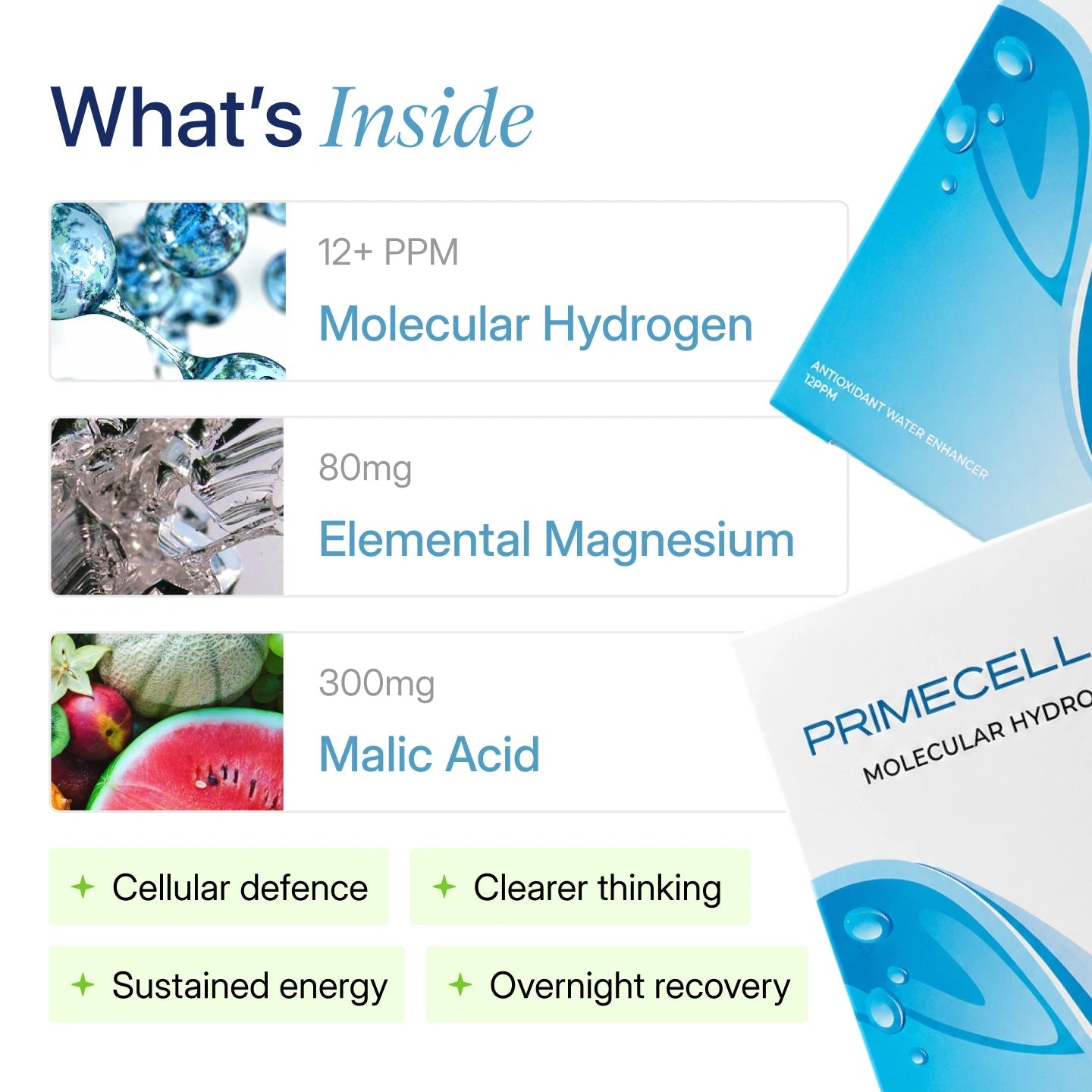 What's Inside

12+ PPM
Molecular Hydrogen

80mg
Elemental Magnesium

300mg
Malic Acid

Cellular defence

Clearer thinking

Sustained energy

Overnight recovery

ANTIOXIDANT WATER ENHANCER
12PPM

PRIMECELL
MOLECULAR HYDRO